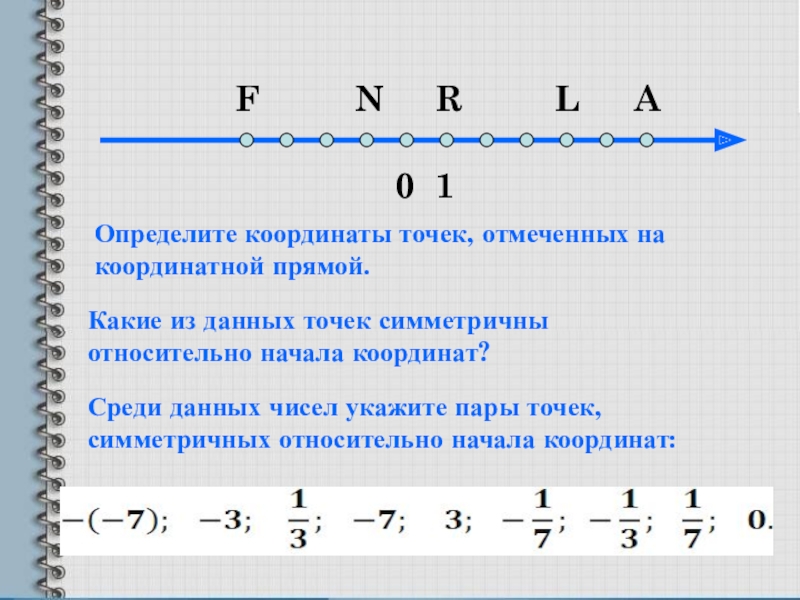 F N R L A

0 1

Определите координаты точек, отмеченных на координатной прямой.

Какие из данных точек симметричны относительно начала координат?

Среди данных чисел укажите пары точек, симметричных относительно начала координат:

$-(-7)$; $-3$; $\frac{1}{3}$; $-7$; $3$; $-\frac{1}{7}$; $-\frac{1}{3}$; $\frac{1}{7}$; $0$.